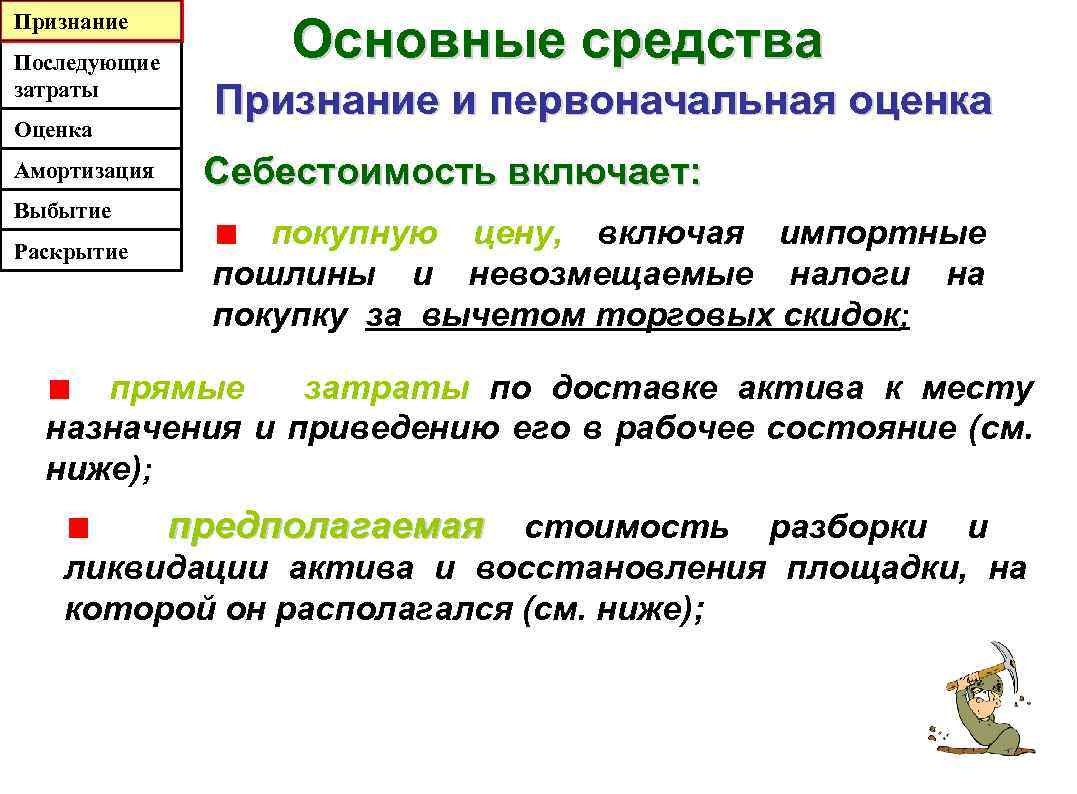 Признание

Последующие затраты

Оценка

Амортизация

Выбытие

Раскрытие

Основные средства

Признание и первоначальная оценка

Себестоимость включает:

■ покупную цену, включая импортные пошлины и невозмещаемые налоги на покупку за вычетом торговых скидок;

■ прямые затраты по доставке актива к месту назначения и приведению его в рабочее состояние (см. ниже);

■ предполагаемая стоимость разборки и ликвидации актива и восстановления площадки, на которой он располагался (см. ниже);